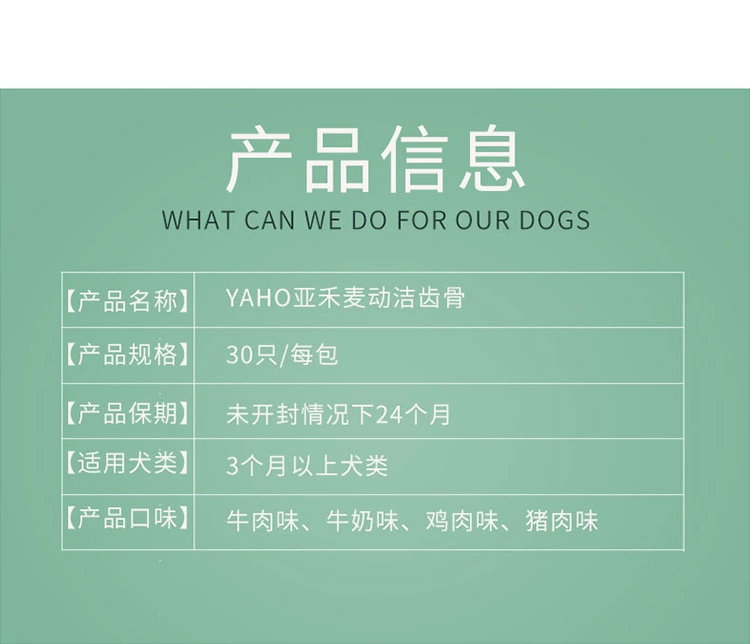 产品信息

WHAT CAN WE DO FOR OUR DOGS

| 【产品名称】 | YAHO亚禾麦动洁齿骨 |
|---|---|
| 【产品规格】 | 30只/每包 |
| 【产品保期】 | 未开封情况下24个月 |
| 【适用犬类】 | 3个月以上犬类 |
| 【产品口味】 | 牛肉味、牛奶味、鸡肉味、猪肉味 |